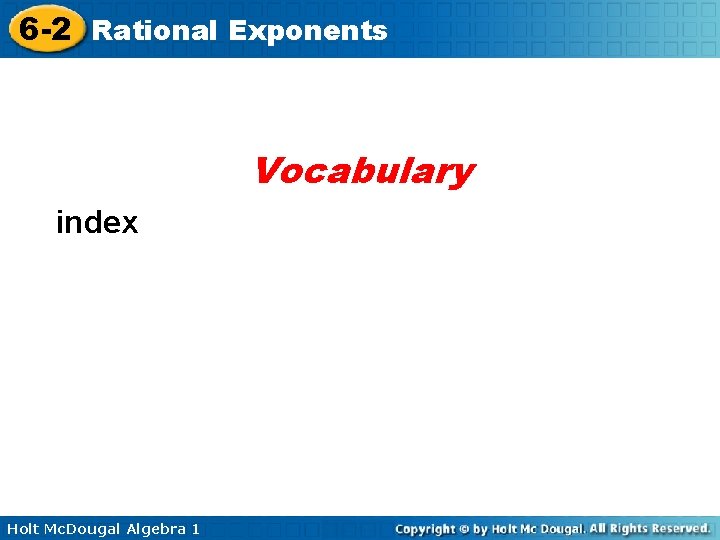 6-2 Rational Exponents

Vocabulary

index

Holt McDougal Algebra 1

Copyright © by Holt Mc Dougal. All Rights Reserved.